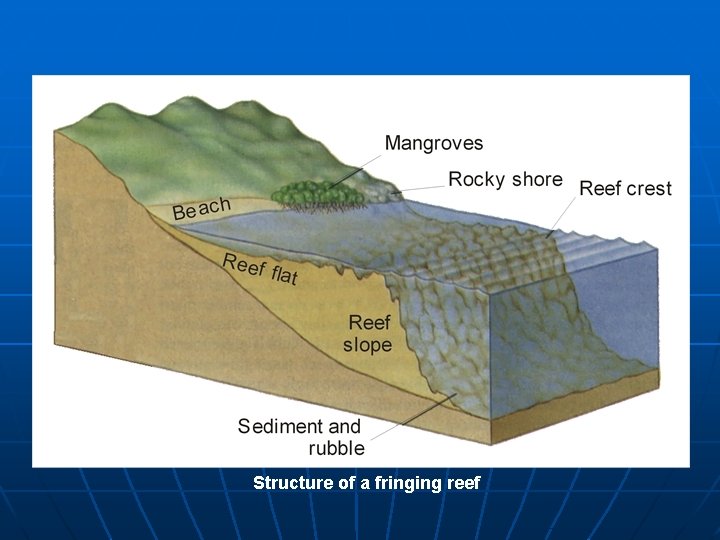 Mangroves
Rocky shore
Reef crest
Beach
Reef flat
Reef slope
Sediment and rubble

Structure of a fringing reef